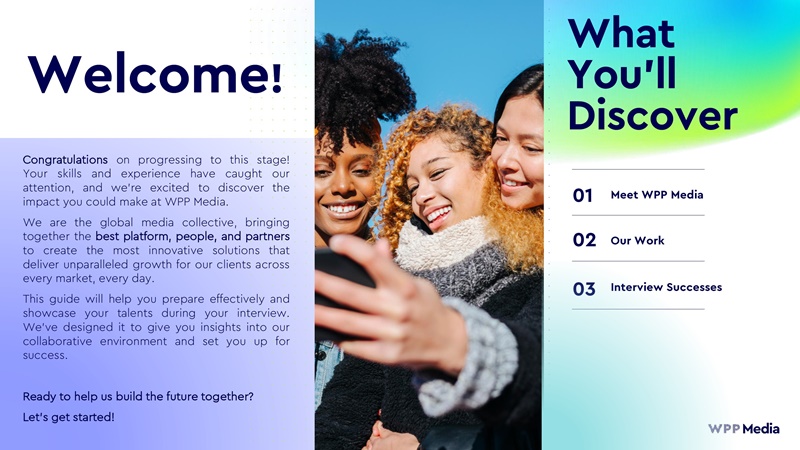 Welcome!

Congratulations on progressing to this stage! Your skills and experience have caught our attention, and we're excited to discover the impact you could make at WPP Media.

We are the global media collective, bringing together the best platform, people, and partners to create the most innovative solutions that deliver unparalleled growth for our clients across every market, every day.

This guide will help you prepare effectively and showcase your talents during your interview. We've designed it to give you insights into our collaborative environment and set you up for success.

Ready to help us build the future together?

Let's get started!

What You'll Discover

01 Meet WPP Media

02 Our Work

03 Interview Successes

WPP Media